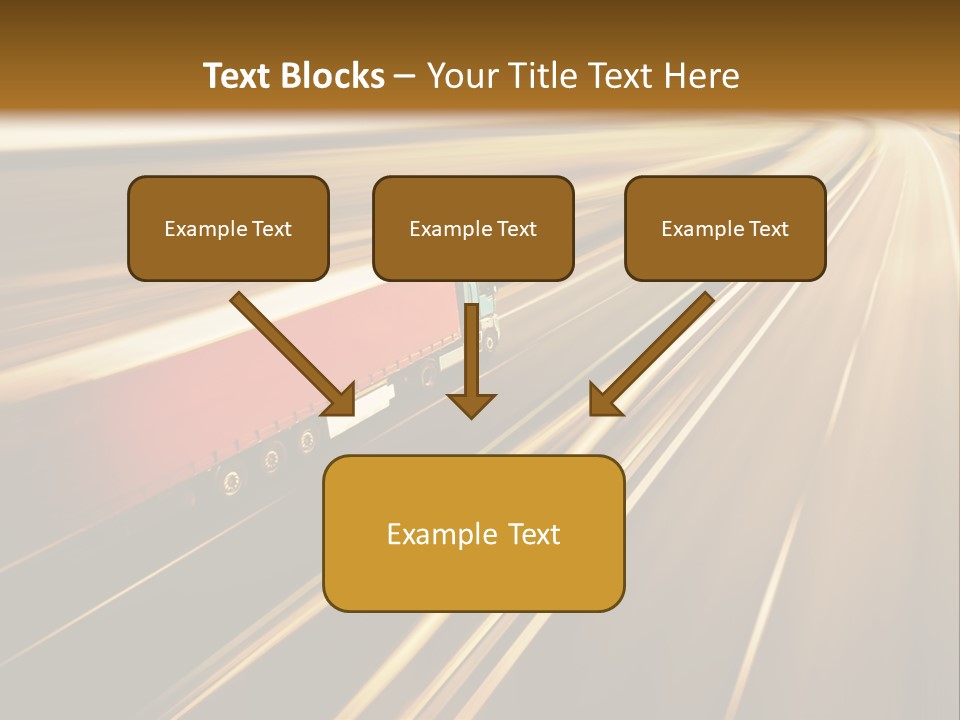 Text Blocks – Your Title Text Here

Example Text

Example Text

Example Text

Example Text